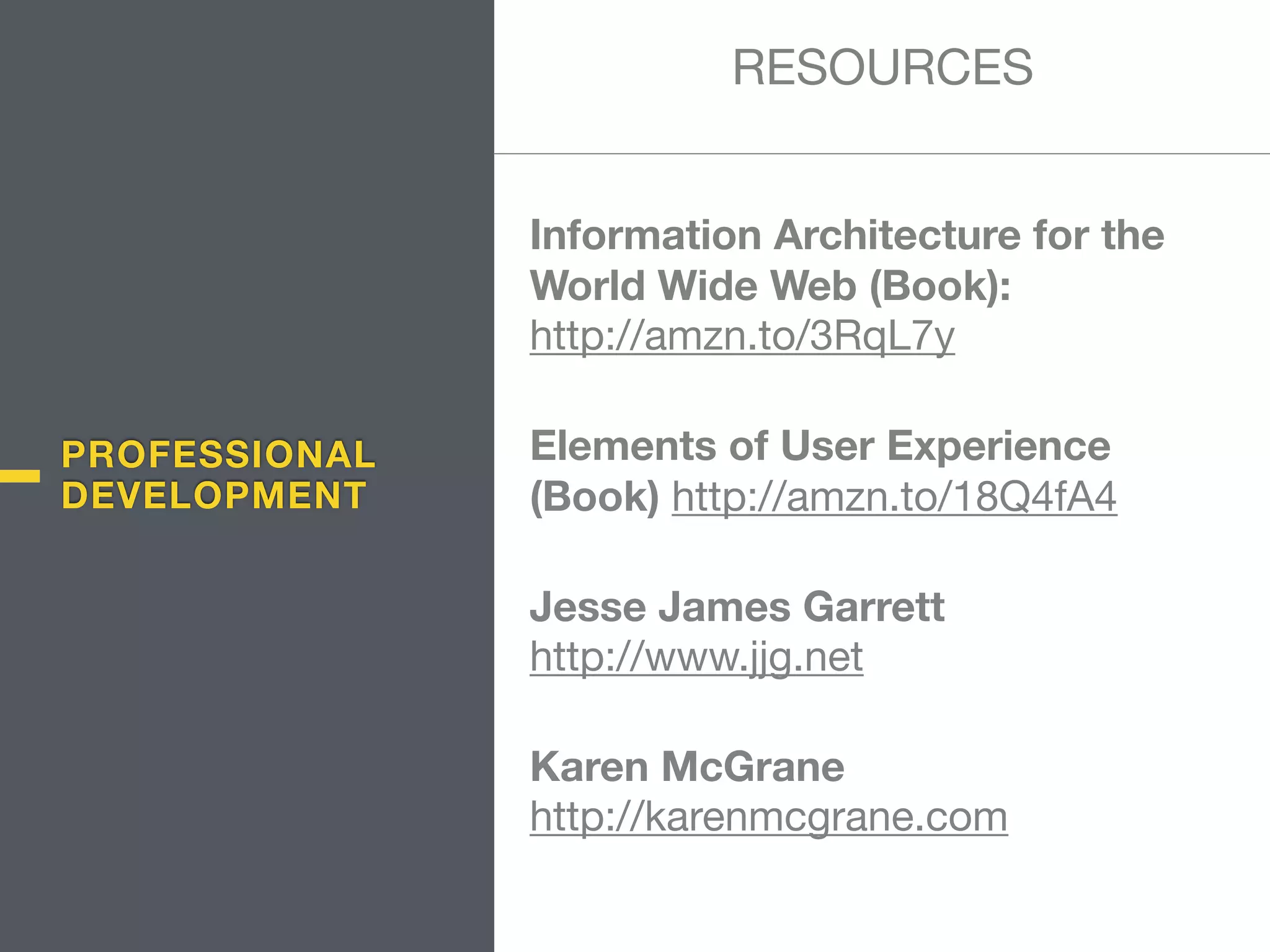 PROFESSIONAL DEVELOPMENT

RESOURCES

Information Architecture for the World Wide Web (Book): http://amzn.to/3RqL7y

Elements of User Experience (Book) http://amzn.to/18Q4fA4

Jesse James Garrett http://www.jjg.net

Karen McGrane http://karenmcgrane.com